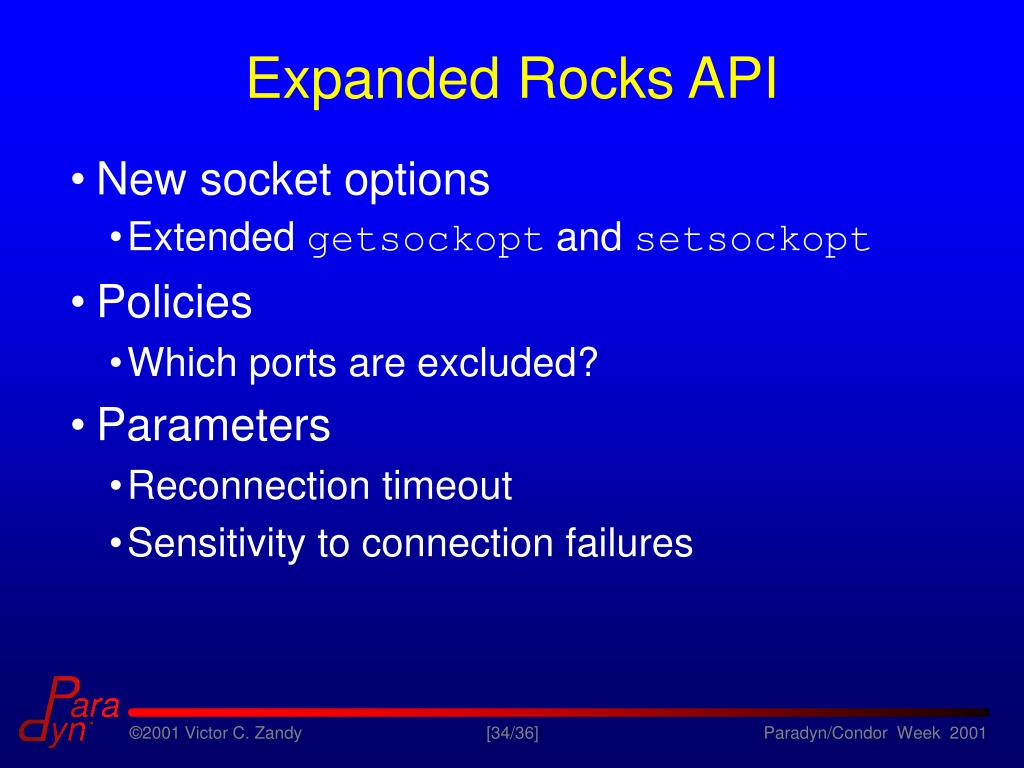 Expanded Rocks API

• New socket options
  • Extended getsockopt and setsockopt
• Policies
  • Which ports are excluded?
• Parameters
  • Reconnection timeout
  • Sensitivity to connection failures

Para dyn

©2001 Victor C. Zandy [34/36] Paradyn/Condor Week 2001